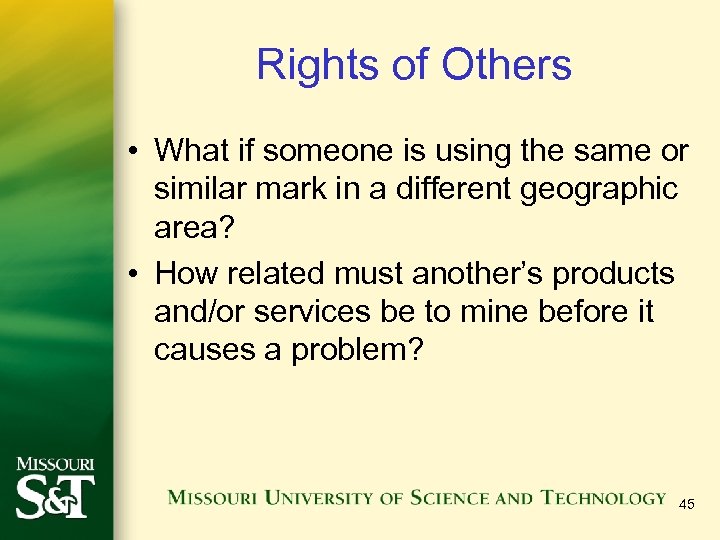 Rights of Others

• What if someone is using the same or similar mark in a different geographic area?
• How related must another's products and/or services be to mine before it causes a problem?

MISSOURI
S&T

MISSOURI UNIVERSITY OF SCIENCE AND TECHNOLOGY

45